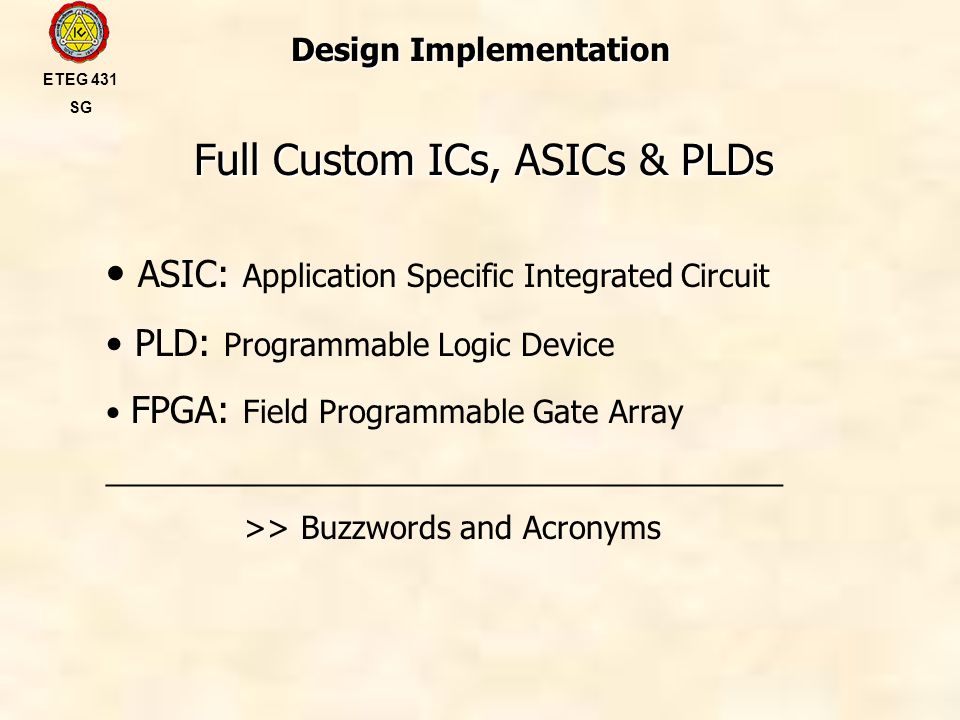 ETEG 431
SG

Design Implementation

Full Custom ICs, ASICs & PLDs

• ASIC: Application Specific Integrated Circuit

• PLD: Programmable Logic Device

• FPGA: Field Programmable Gate Array

>> Buzzwords and Acronyms